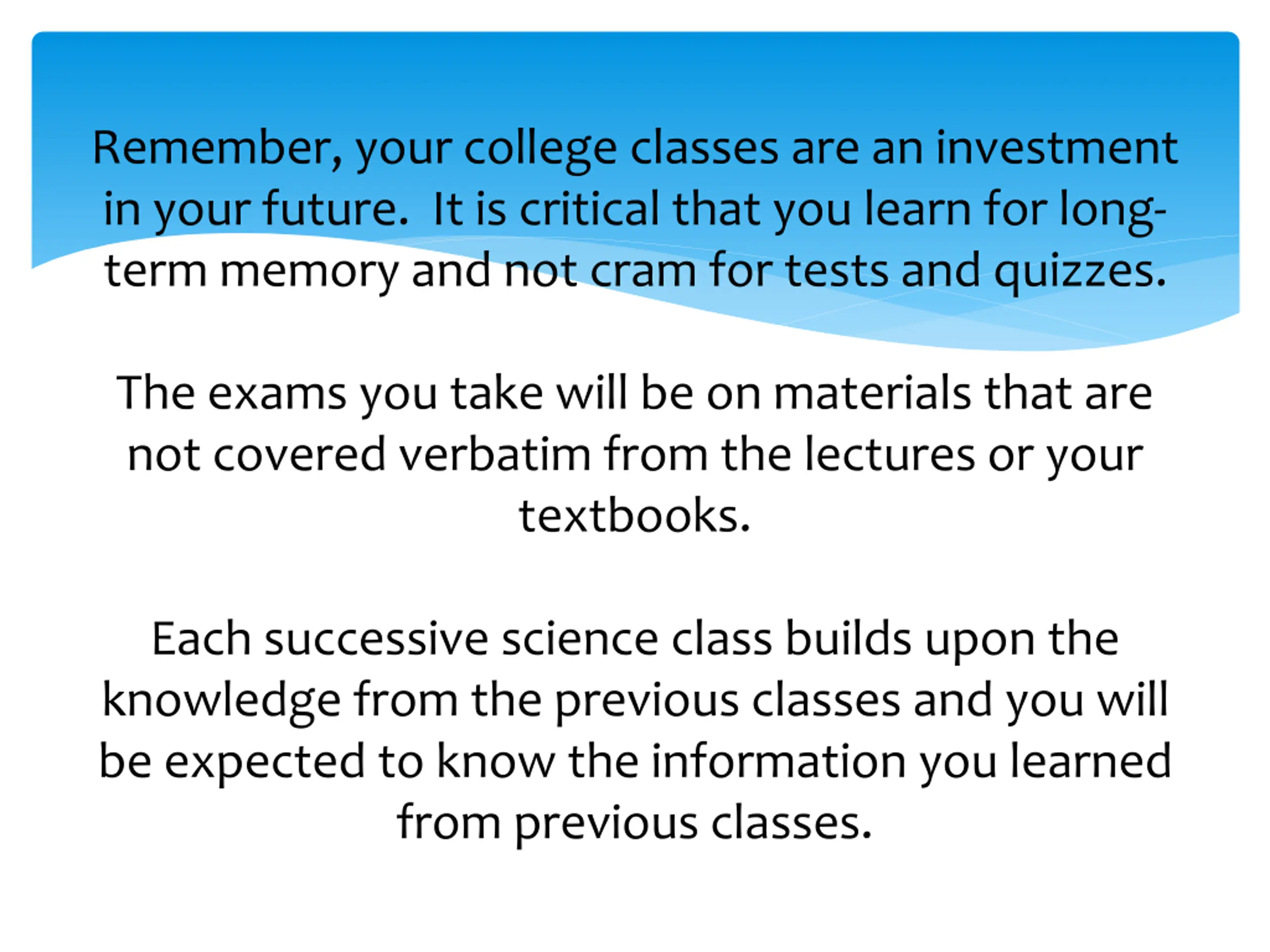 Remember, your college classes are an investment in your future.  It is critical that you learn for long-term memory and not cram for tests and quizzes.

The exams you take will be on materials that are not covered verbatim from the lectures or your textbooks.

Each successive science class builds upon the knowledge from the previous classes and you will be expected to know the information you learned from previous classes.